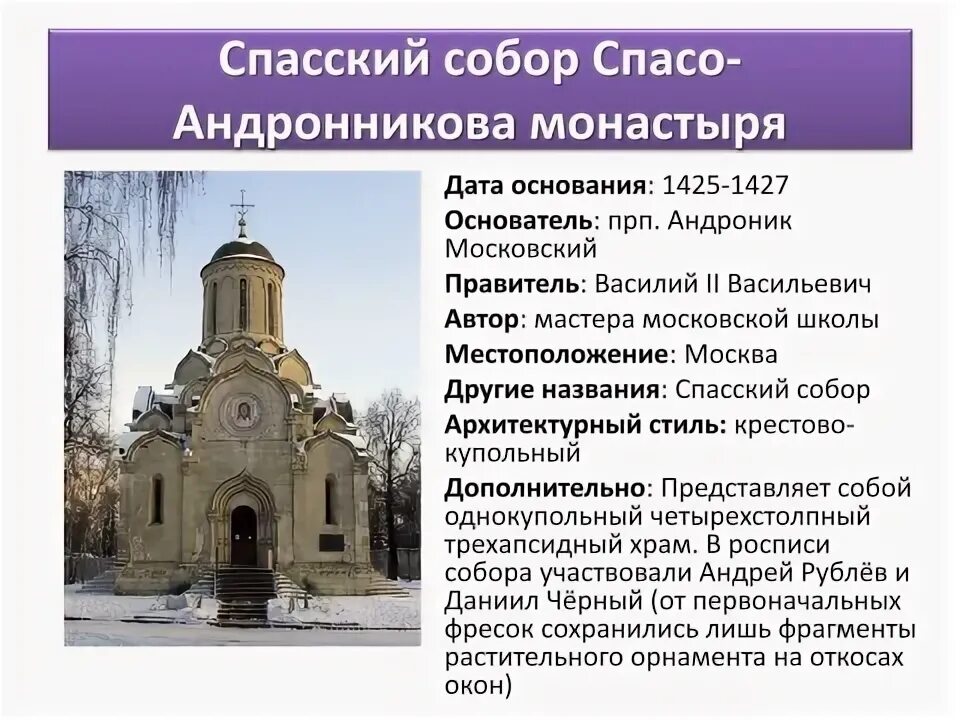 Спасский собор Спасо-Андронникова монастыря

Дата основания: 1425-1427

Основатель: прп. Андроник Московский

Правитель: Василий II Васильевич

Автор: мастера московской школы

Местоположение: Москва

Другие названия: Спасский собор

Архитектурный стиль: крестово-купольный

Дополнительно: Представляет собой однокупольный четырехстолпный трехапсидный храм. В росписи собора участвовали Андрей Рублёв и Даниил Чёрный (от первоначальных фресок сохранились лишь фрагменты растительного орнамента на откосах окон)